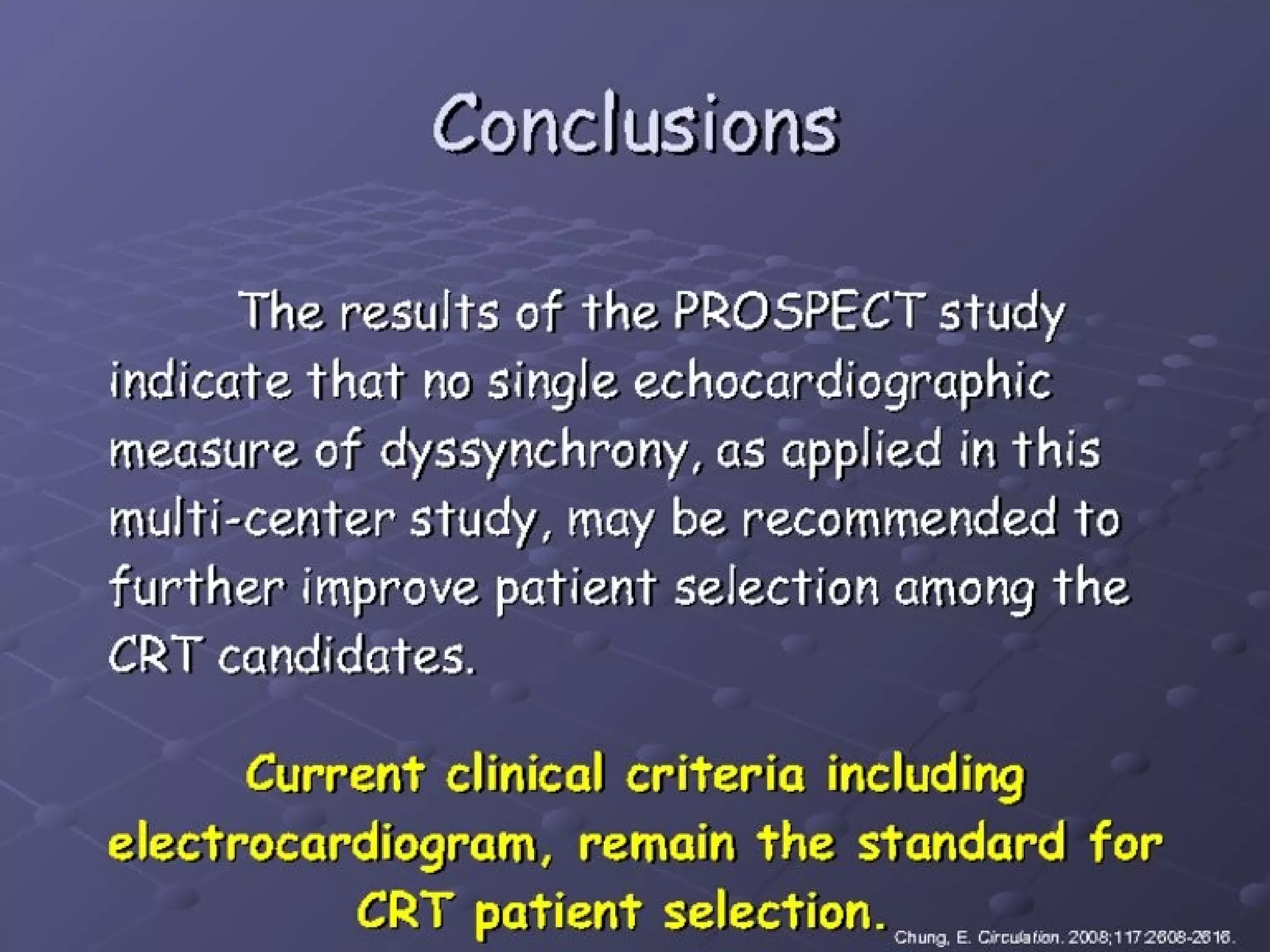 Conclusions

The results of the PROSPECT study indicate that no single echocardiographic measure of dyssynchrony, as applied in this multi-center study, may be recommended to further improve patient selection among the CRT candidates.

Current clinical criteria including electrocardiogram, remain the standard for CRT patient selection.

Chung, E. Circulation. 2008;117:2608-2616.